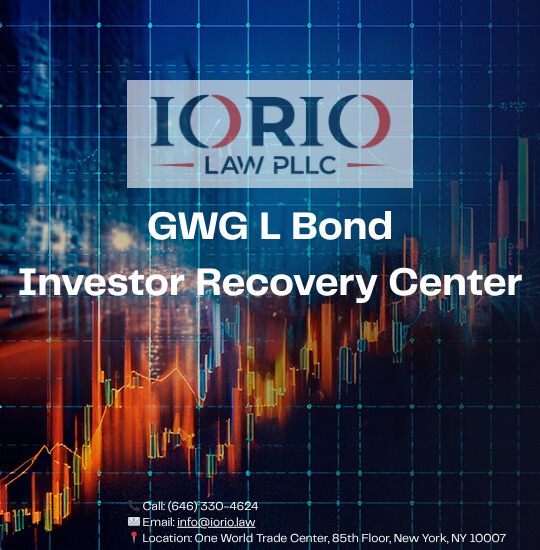 IORIO
LAW PLLC

GWG L Bond
Investor Recovery Center

Call: (646) 330-4624
Email: info@iorio.law
Location: One World Trade Center, 85th Floor, New York, NY 10007